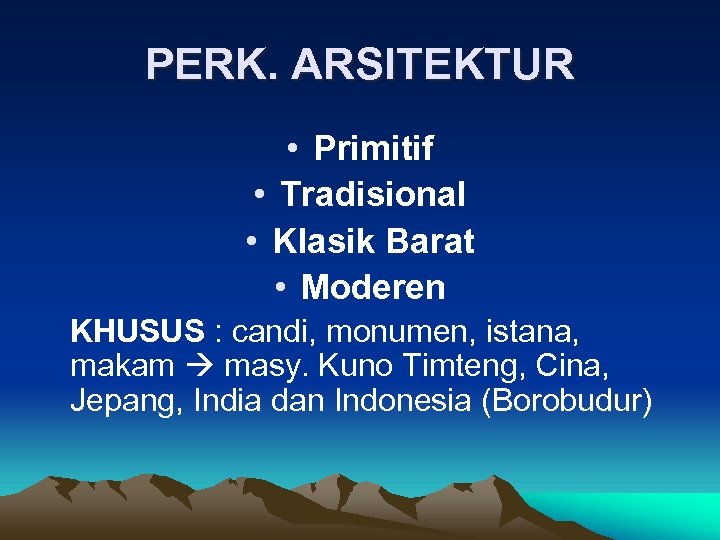 PERK. ARSITEKTUR

• Primitif
• Tradisional
• Klasik Barat
• Moderen

KHUSUS : candi, monumen, istana, makam → masy. Kuno Timteng, Cina, Jepang, India dan Indonesia (Borobudur)